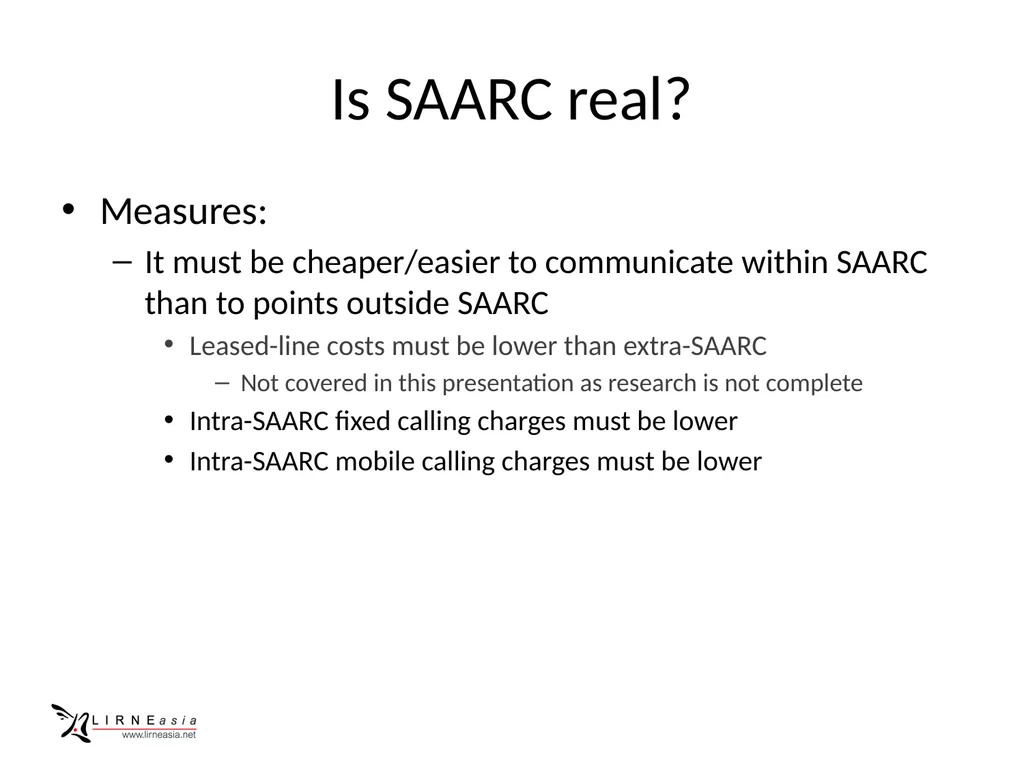 Is SAARC real?

• Measures:
– It must be cheaper/easier to communicate within SAARC than to points outside SAARC
• Leased-line costs must be lower than extra-SAARC
– Not covered in this presentation as research is not complete
• Intra-SAARC fixed calling charges must be lower
• Intra-SAARC mobile calling charges must be lower

LIRNEasia
www.lirneasia.net